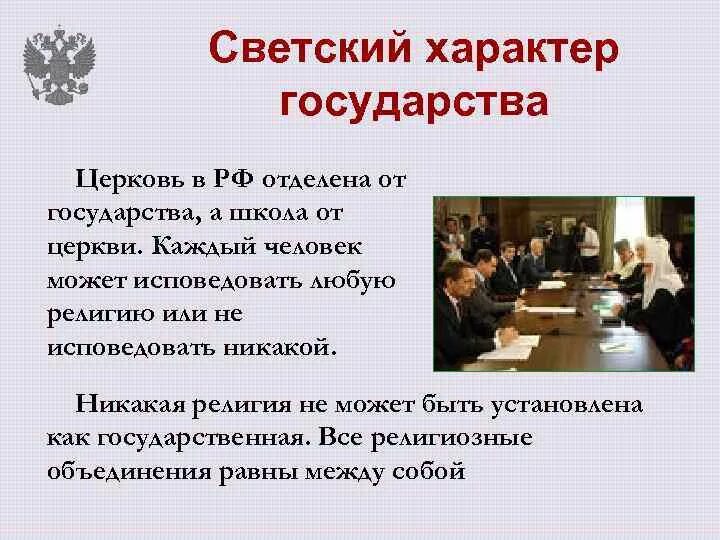 Светский характер государства

Церковь в РФ отделена от государства, а школа от церкви. Каждый человек может исповедовать любую религию или не исповедовать никакой.

Никакая религия не может быть установлена как государственная. Все религиозные объединения равны между собой